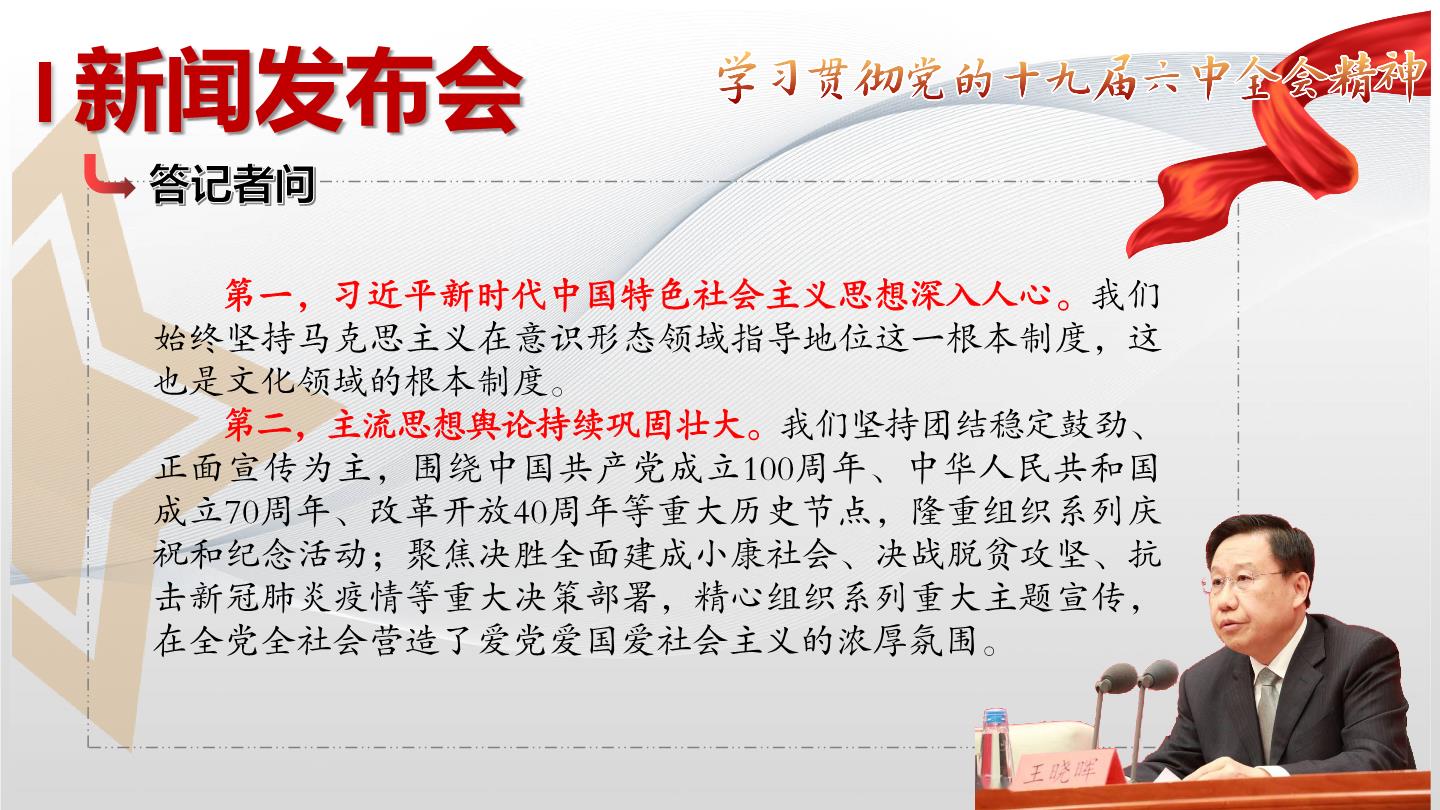 新闻发布会

学习贯彻党的十九届六中全会精神

答记者问

第一，习近平新时代中国特色社会主义思想深入人心。我们始终坚持马克思主义在意识形态领域指导地位这一根本制度，这也是文化领域的根本制度。

第二，主流思想舆论持续巩固壮大。我们坚持团结稳定鼓劲、正面宣传为主，围绕中国共产党成立100周年、中华人民共和国成立70周年、改革开放40周年等重大历史节点，隆重组织系列庆祝和纪念活动；聚焦决胜全面建成小康社会、决战脱贫攻坚、抗击新冠肺炎疫情等重大决策部署，精心组织系列重大主题宣传，在全党全社会营造了爱党爱国爱社会主义的浓厚氛围。

王晓晖